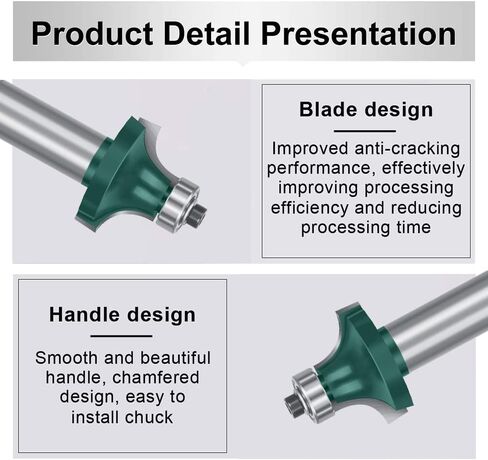 Product Detail Presentation

Blade design

Improved anti-cracking performance, effectively improving processing efficiency and reducing processing time

Handle design

Smooth and beautiful handle, chamfered design, easy to install chuck